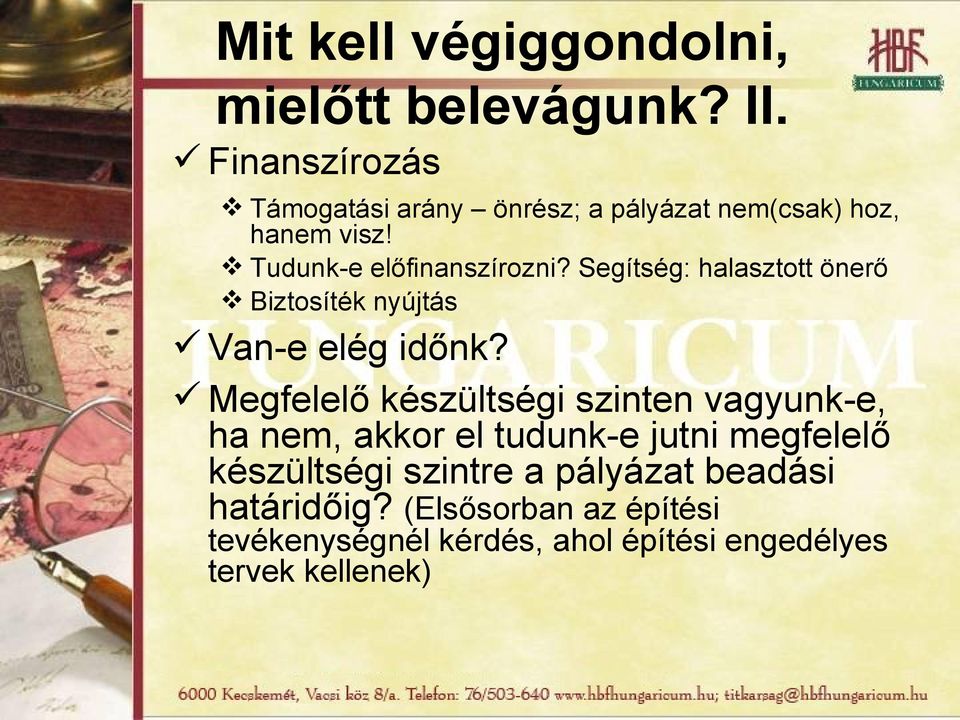 Mit kell végiggondolni, mielőtt belevágunk? II.

HBF
HUNGARICUM

✓ Finanszírozás

❖ Támogatási arány – önrész; a pályázat nem(csak) hoz, hanem visz!
❖ Tudunk-e előfinanszírozni? Segítség: halasztott önerő
❖ Biztosíték nyújtás

✓ Van-e elég időnk?

✓ Megfelelő készültségi szinten vagyunk-e, ha nem, akkor el tudunk-e jutni megfelelő készültségi szintre a pályázat beadási határidőig? (Elsősorban az építési tevékenységnél kérdés, ahol építési engedélyes tervek kellenek)

HUNGARICUM

6000 Kecskemét, Vacsi köz 8/a. Telefon: 76/503-640 www.hbfhungaricum.hu; titkarsag@hbfhungaricum.hu